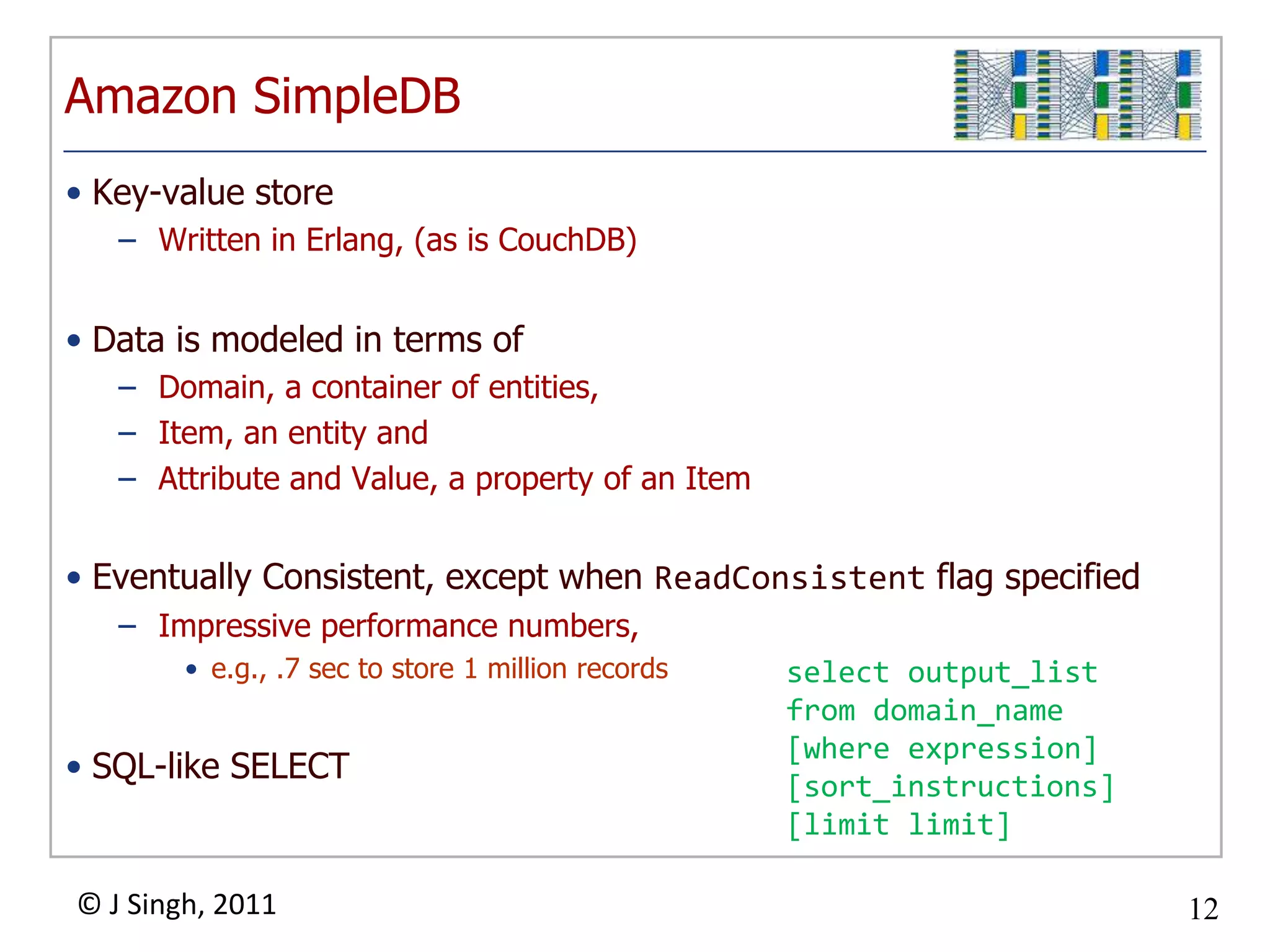 Amazon SimpleDB

• Key-value store
  – Written in Erlang, (as is CouchDB)

• Data is modeled in terms of
  – Domain, a container of entities,
  – Item, an entity and
  – Attribute and Value, a property of an Item

• Eventually Consistent, except when ReadConsistent flag specified
  – Impressive performance numbers,
    • e.g., .7 sec to store 1 million records

• SQL-like SELECT

select output_list
from domain_name
[where expression]
[sort_instructions]
[limit limit]

© J Singh, 2011

12